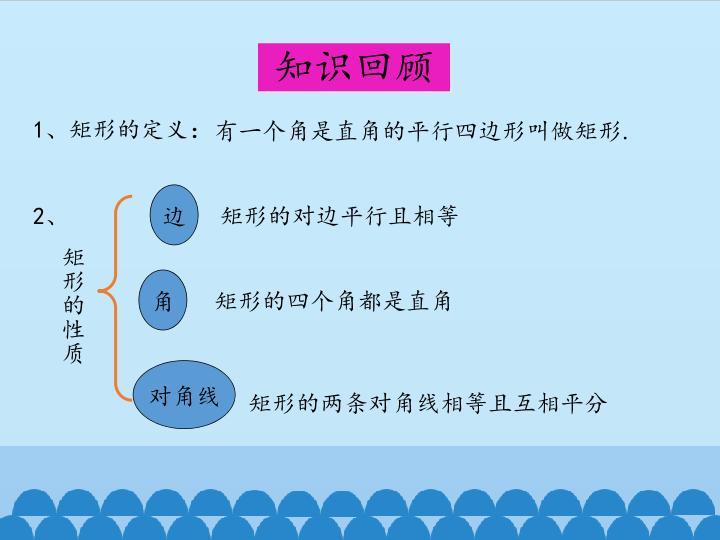 知识回顾

1、矩形的定义：有一个角是直角的平行四边形叫做矩形.

2、

矩形的性质

边 矩形的对边平行且相等

角 矩形的四个角都是直角

对角线 矩形的两条对角线相等且互相平分